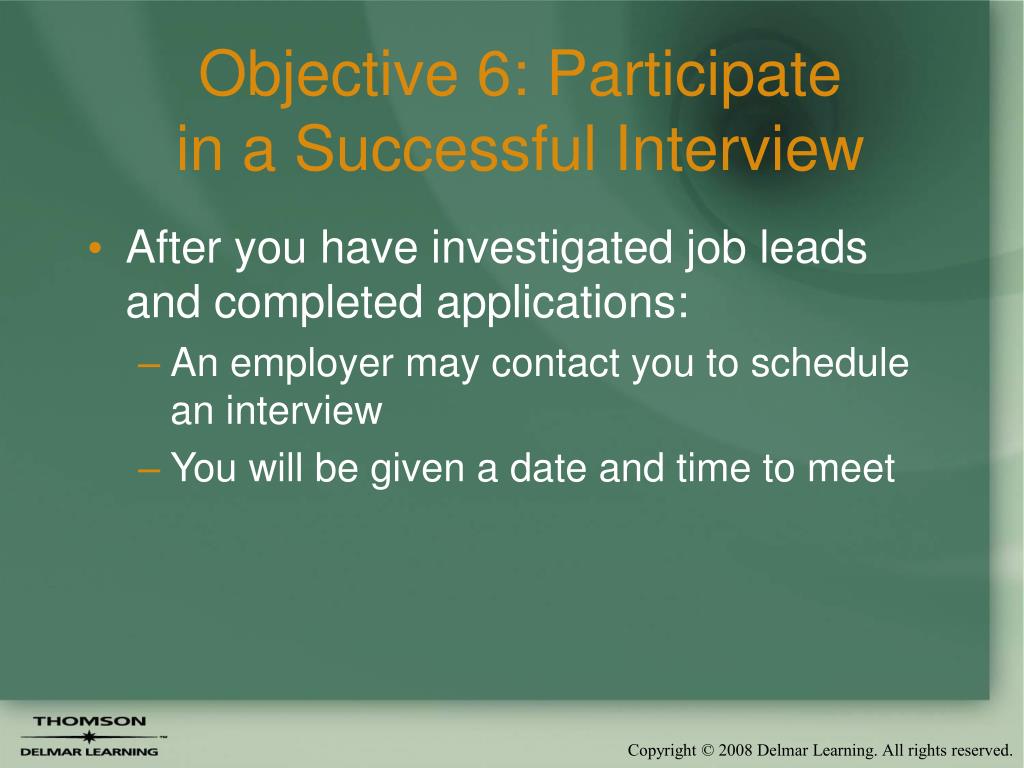 Objective 6: Participate in a Successful Interview

• After you have investigated job leads and completed applications:
– An employer may contact you to schedule an interview
– You will be given a date and time to meet

THOMSON
DELMAR LEARNING

Copyright © 2008 Delmar Learning. All rights reserved.